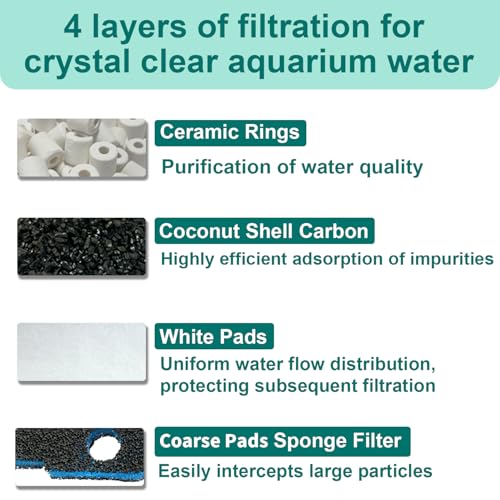 4 layers of filtration for crystal clear aquarium water

Ceramic Rings
Purification of water quality

Coconut Shell Carbon
Highly efficient adsorption of impurities

White Pads
Uniform water flow distribution, protecting subsequent filtration

Coarse Pads Sponge Filter
Easily intercepts large particles